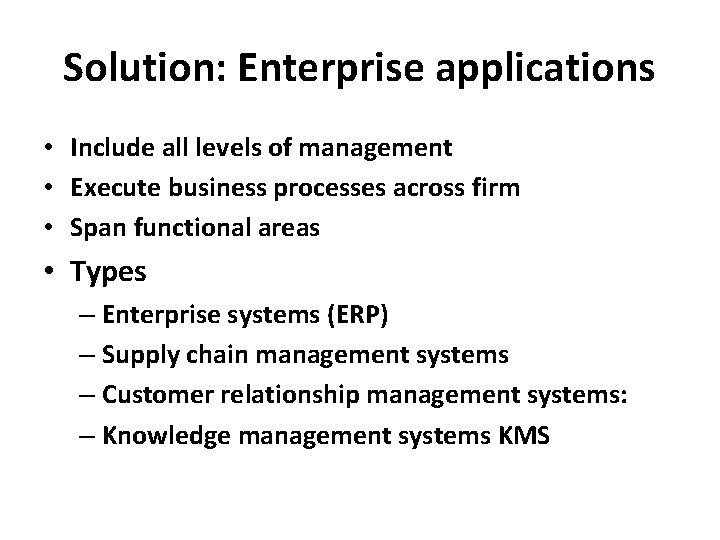 Solution: Enterprise applications

• Include all levels of management
• Execute business processes across firm
• Span functional areas
• Types
– Enterprise systems (ERP)
– Supply chain management systems
– Customer relationship management systems:
– Knowledge management systems KMS